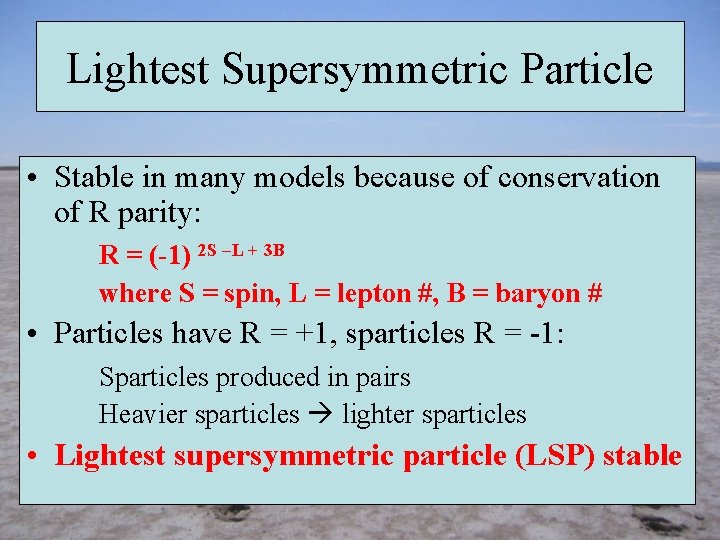 Lightest Supersymmetric Particle

• Stable in many models because of conservation of R parity:

$R = (-1)^{2S - L + 3B}$

where S = spin, L = lepton #, B = baryon #

• Particles have R = +1, sparticles R = -1:

Sparticles produced in pairs

Heavier sparticles → lighter sparticles

• Lightest supersymmetric particle (LSP) stable